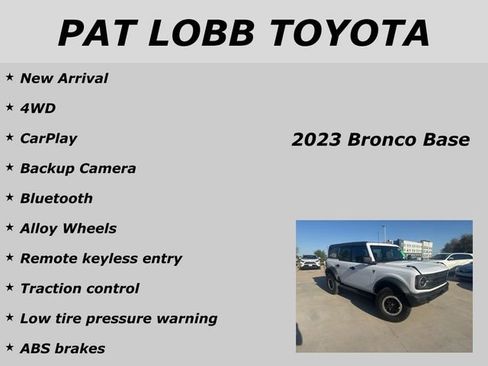 PAT LOBB TOYOTA

★ New Arrival
★ 4WD
★ CarPlay
★ Backup Camera
★ Bluetooth
★ Alloy Wheels
★ Remote keyless entry
★ Traction control
★ Low tire pressure warning
★ ABS brakes

2023 Bronco Base